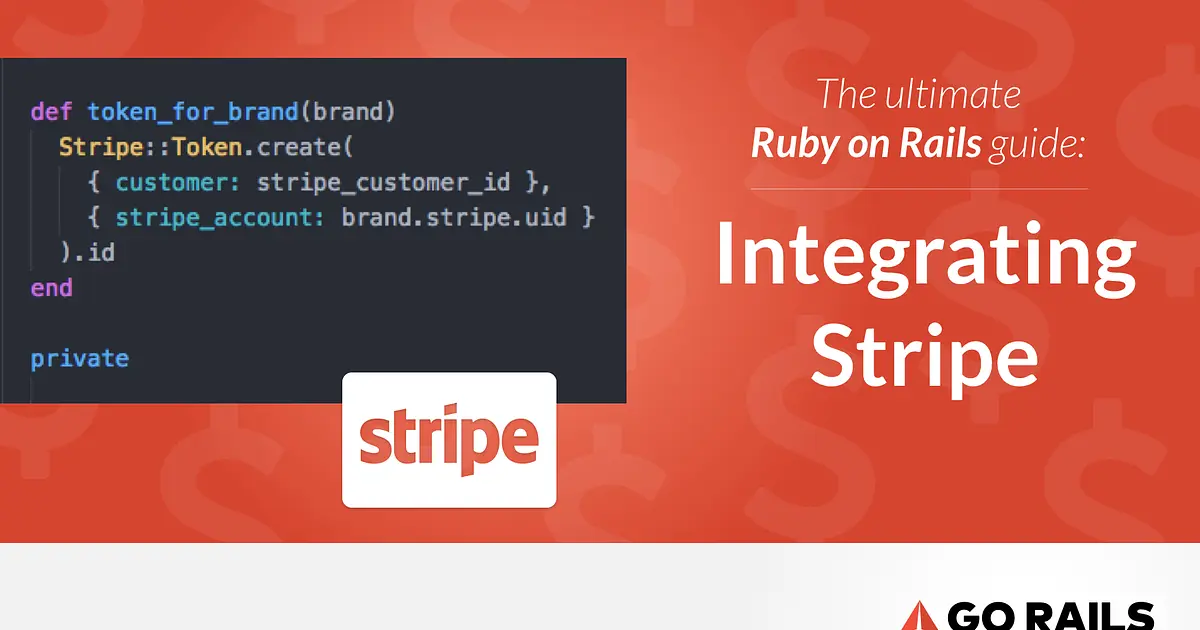 def token_for_brand(brand)
  Stripe::Token.create(
    { customer: stripe_customer_id },
    { stripe_account: brand.stripe.uid }
  ).id
end

private

stripe

The ultimate
Ruby on Rails guide:

Integrating Stripe

GO RAILS